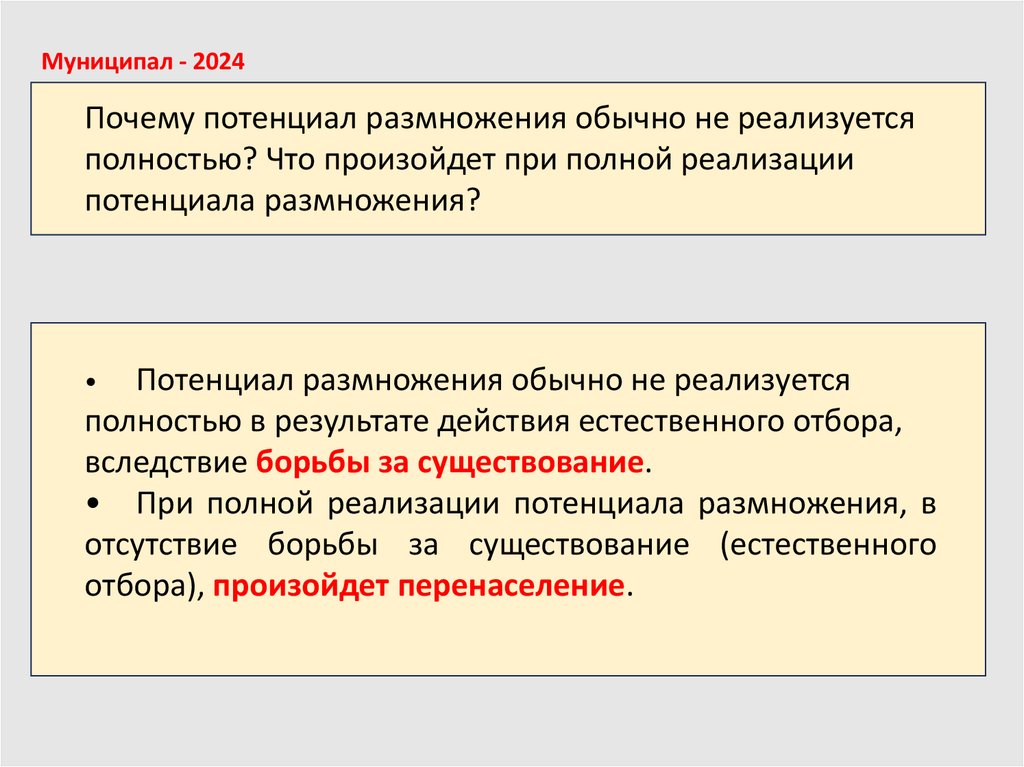 Муниципал - 2024

Почему потенциал размножения обычно не реализуется полностью? Что произойдет при полной реализации потенциала размножения?

• Потенциал размножения обычно не реализуется полностью в результате действия естественного отбора, вследствие борьбы за существование.
• При полной реализации потенциала размножения, в отсутствие борьбы за существование (естественного отбора), произойдет перенаселение.